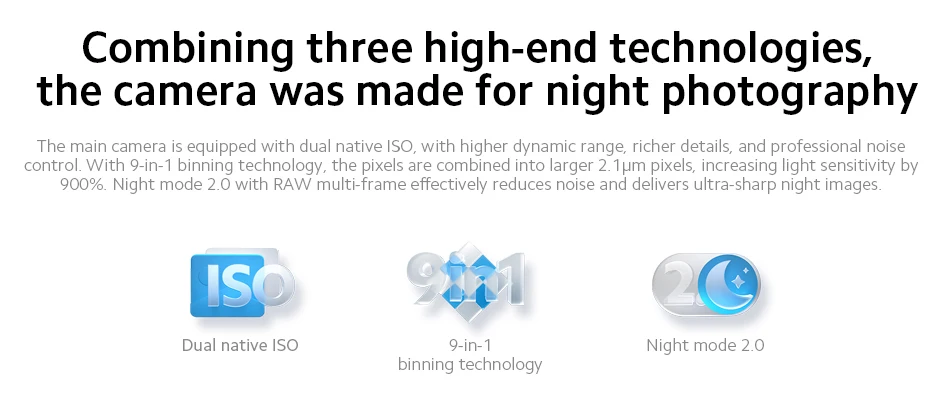 Combining three high-end technologies, the camera was made for night photography

The main camera is equipped with dual native ISO, with higher dynamic range, richer details, and professional noise control. With 9-in-1 binning technology, the pixels are combined into larger 2.1μm pixels, increasing light sensitivity by 900%. Night mode 2.0 with RAW multi-frame effectively reduces noise and delivers ultra-sharp night images.

ISO

Dual native ISO

9in1

9-in-1
binning technology

2.0

Night mode 2.0